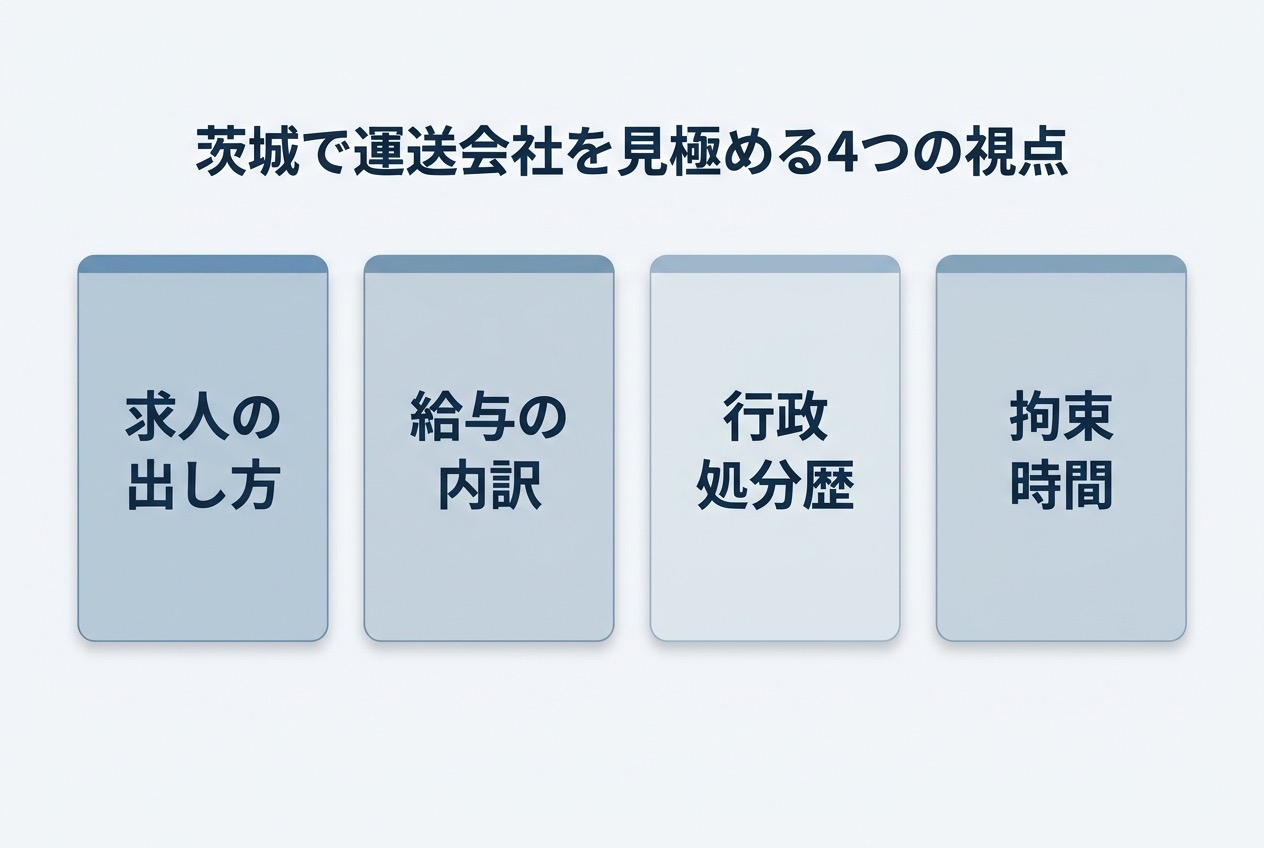 茨城で運送会社を見極める4つの視点

求人の出し方

給与の内訳

行政処分歴

拘束時間